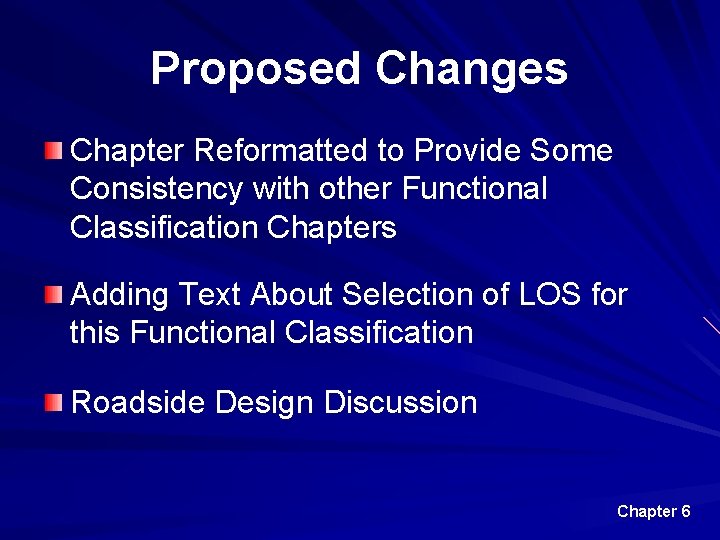 Proposed Changes

Chapter Reformatted to Provide Some Consistency with other Functional Classification Chapters

Adding Text About Selection of LOS for this Functional Classification

Roadside Design Discussion

Chapter 6